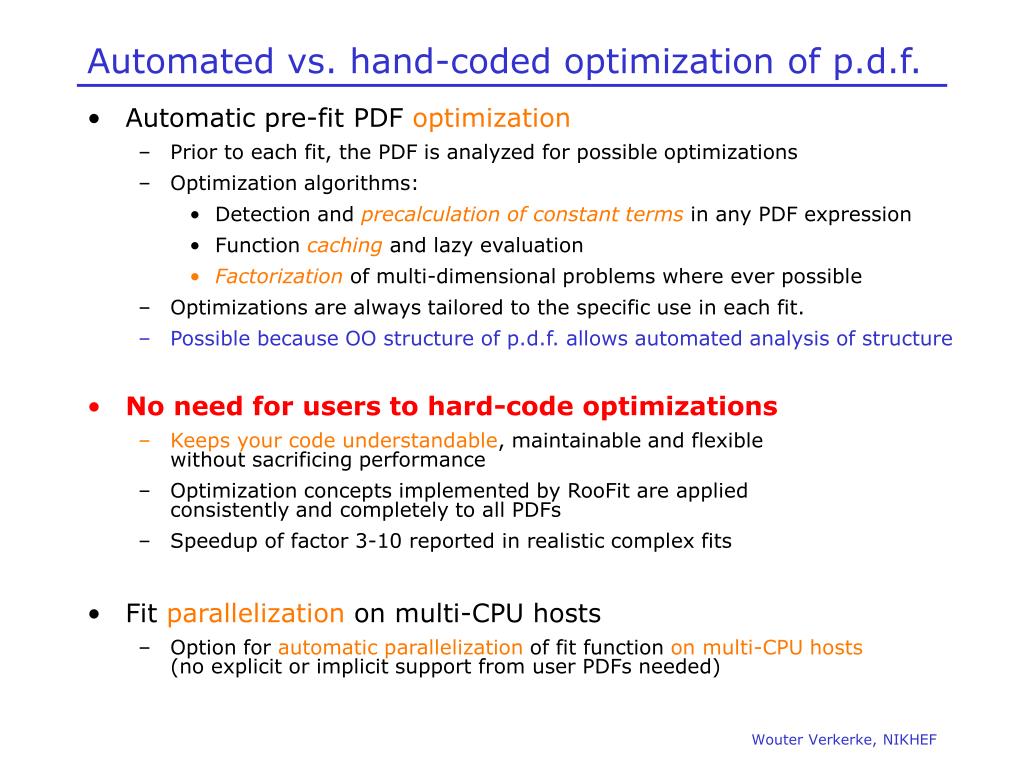 Automated vs. hand-coded optimization of p.d.f.

• Automatic pre-fit PDF optimization
  – Prior to each fit, the PDF is analyzed for possible optimizations
  – Optimization algorithms:
    • Detection and precalculation of constant terms in any PDF expression
    • Function caching and lazy evaluation
    • Factorization of multi-dimensional problems where ever possible
  – Optimizations are always tailored to the specific use in each fit.
  – Possible because OO structure of p.d.f. allows automated analysis of structure

• No need for users to hard-code optimizations
  – Keeps your code understandable, maintainable and flexible without sacrificing performance
  – Optimization concepts implemented by RooFit are applied consistently and completely to all PDFs
  – Speedup of factor 3-10 reported in realistic complex fits

• Fit parallelization on multi-CPU hosts
  – Option for automatic parallelization of fit function on multi-CPU hosts (no explicit or implicit support from user PDFs needed)

Wouter Verkerke, NIKHEF